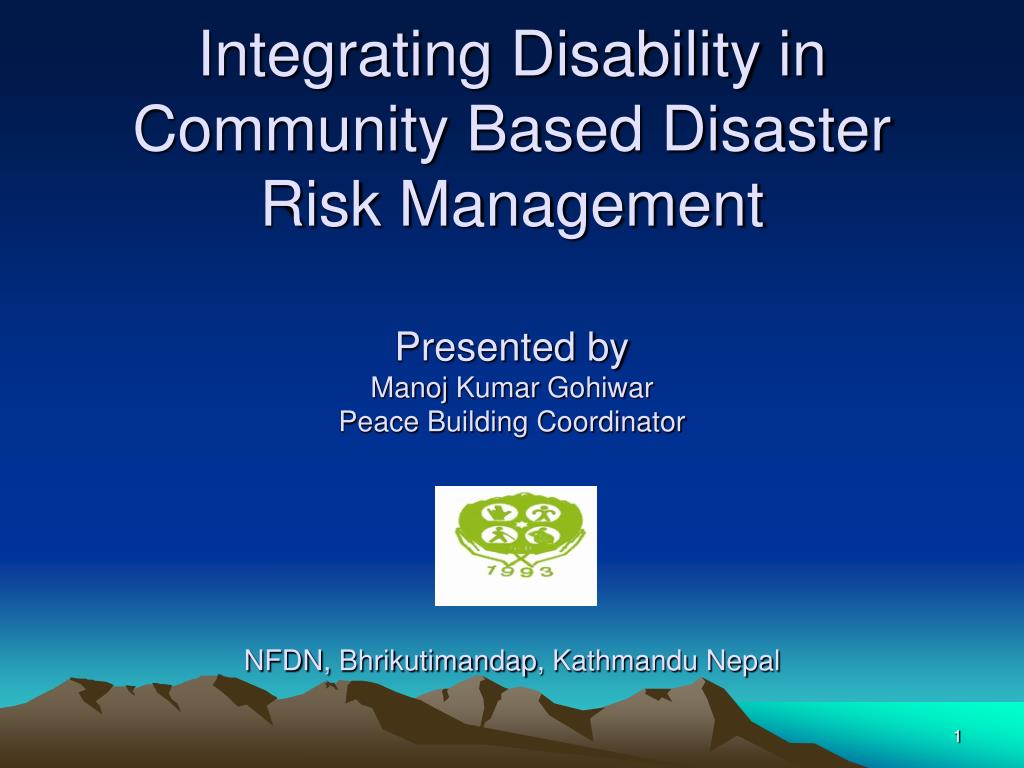 Integrating Disability in Community Based Disaster Risk Management

Presented by
Manoj Kumar Gohiwar
Peace Building Coordinator

1993

NFDN, Bhrikutimandap, Kathmandu Nepal

1